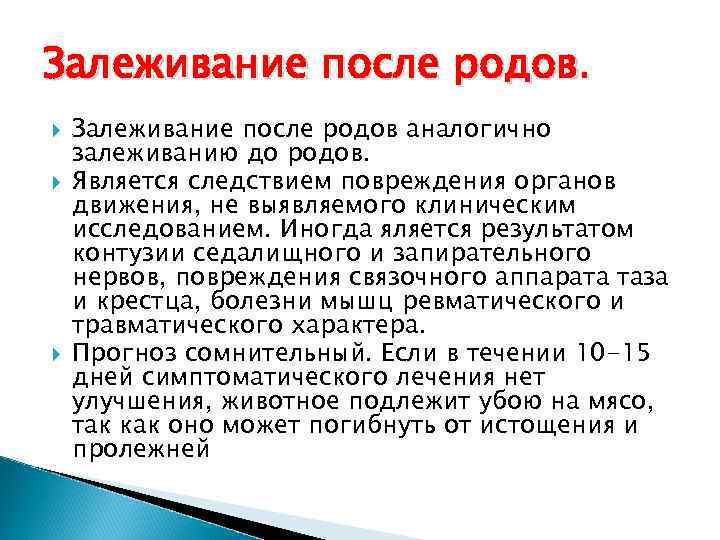 Залеживание после родов.

Залеживание после родов аналогично залеживанию до родов.

Является следствием повреждения органов движения, не выявляемого клиническим исследованием. Иногда яляется результатом контузии седалищного и запирательного нервов, повреждения связочного аппарата таза и крестца, болезни мышц ревматического и травматического характера.

Прогноз сомнительный. Если в течении 10-15 дней симптоматического лечения нет улучшения, животное подлежит убою на мясо, так как оно может погибнуть от истощения и пролежней